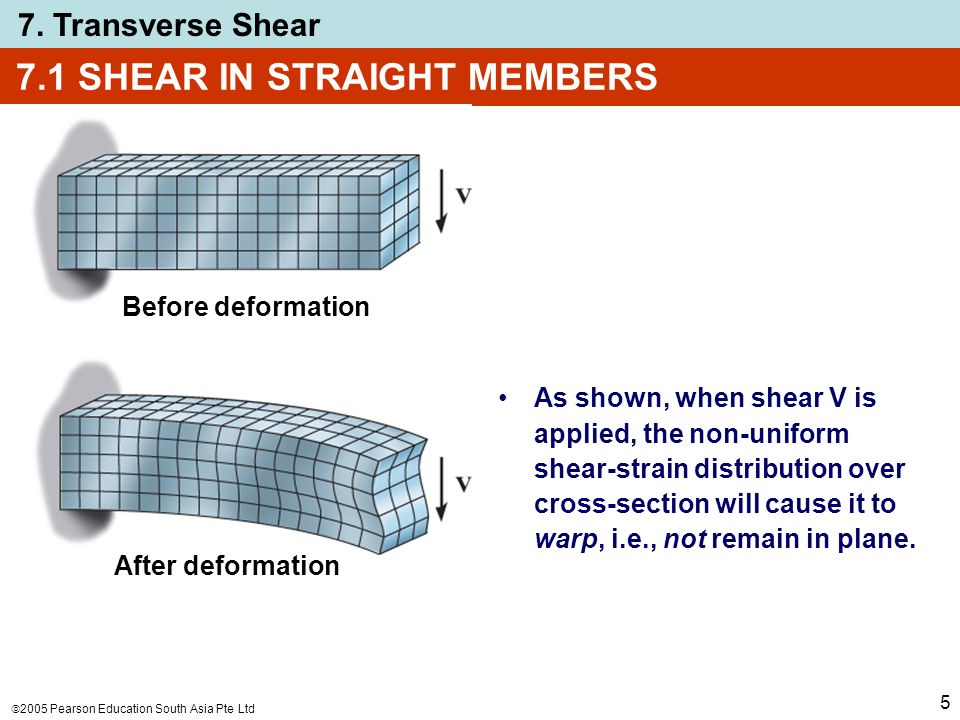 7. Transverse Shear

7.1 SHEAR IN STRAIGHT MEMBERS

V

Before deformation

V

After deformation

• As shown, when shear V is applied, the non-uniform shear-strain distribution over cross-section will cause it to warp, i.e., not remain in plane.

©2005 Pearson Education South Asia Pte Ltd

5